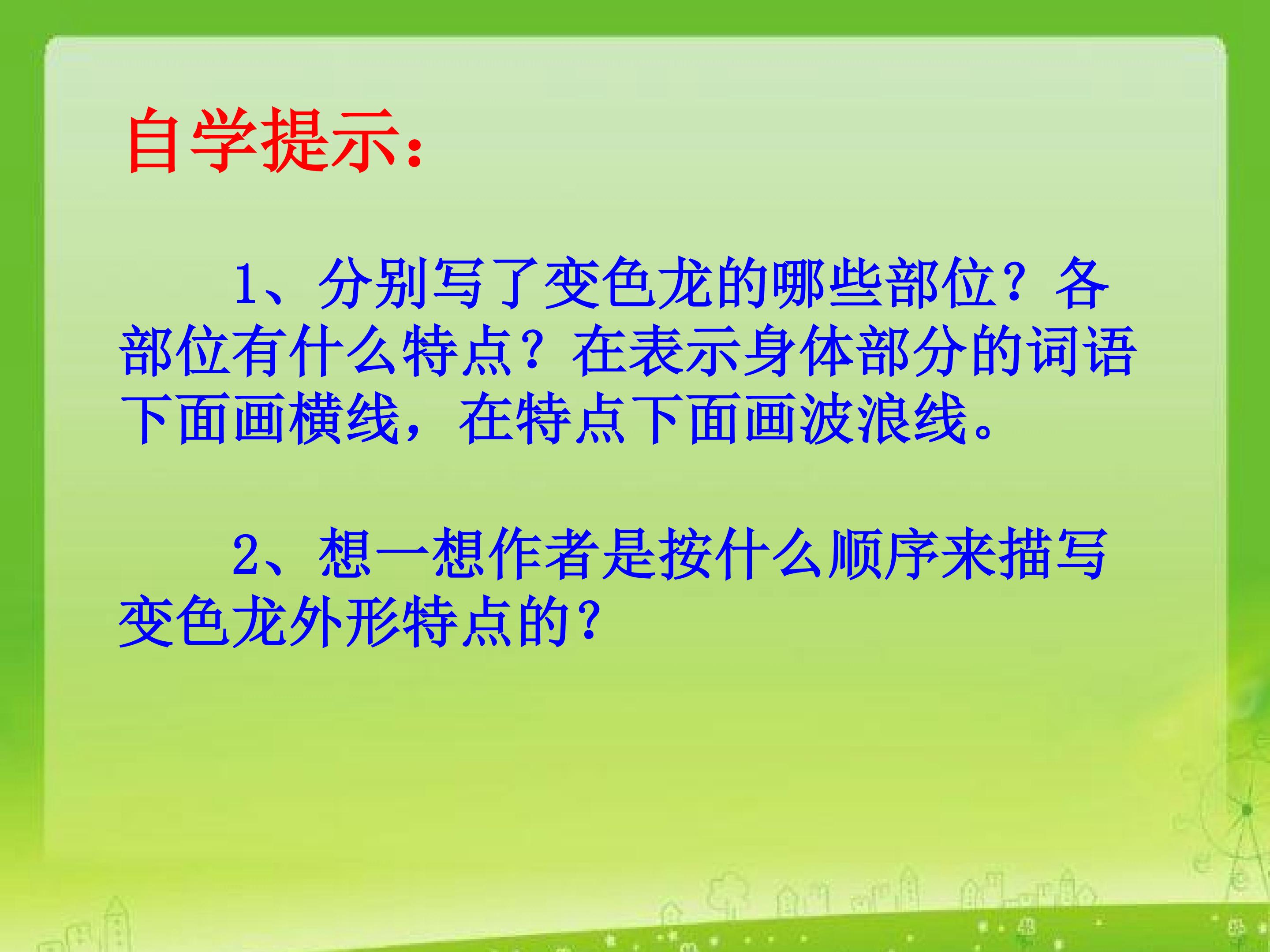 自学提示：

1、分别写了变色龙的哪些部位？各部位有什么特点？在表示身体部分的词语下面画横线，在特点下面画波浪线。

2、想一想作者是按什么顺序来描写变色龙外形特点的？